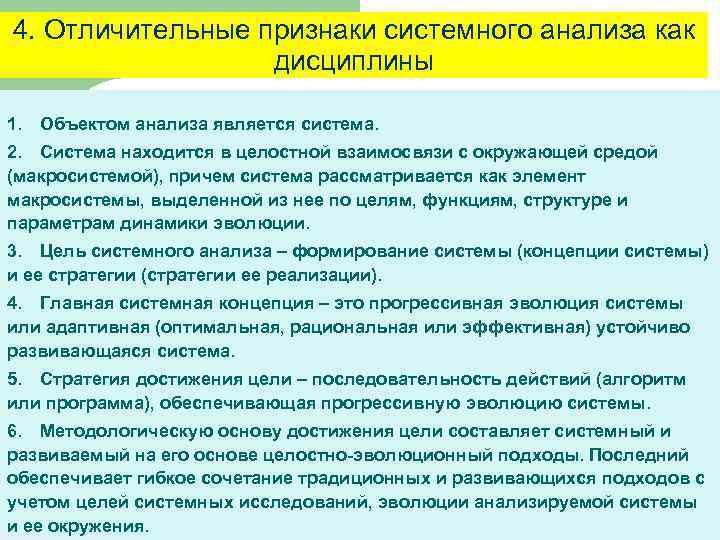 4. Отличительные признаки системного анализа как дисциплины

1. Объектом анализа является система.

2. Система находится в целостной взаимосвязи с окружающей средой (макросистемой), причем система рассматривается как элемент макросистемы, выделенной из нее по целям, функциям, структуре и параметрам динамики эволюции.

3. Цель системного анализа – формирование системы (концепции системы) и ее стратегии (стратегии ее реализации).

4. Главная системная концепция – это прогрессивная эволюция системы или адаптивная (оптимальная, рациональная или эффективная) устойчиво развивающаяся система.

5. Стратегия достижения цели – последовательность действий (алгоритм или программа), обеспечивающая прогрессивную эволюцию системы.

6. Методологическую основу достижения цели составляет системный и развиваемый на его основе целостно-эволюционный подходы. Последний обеспечивает гибкое сочетание традиционных и развивающихся подходов с учетом целей системных исследований, эволюции анализируемой системы и ее окружения.